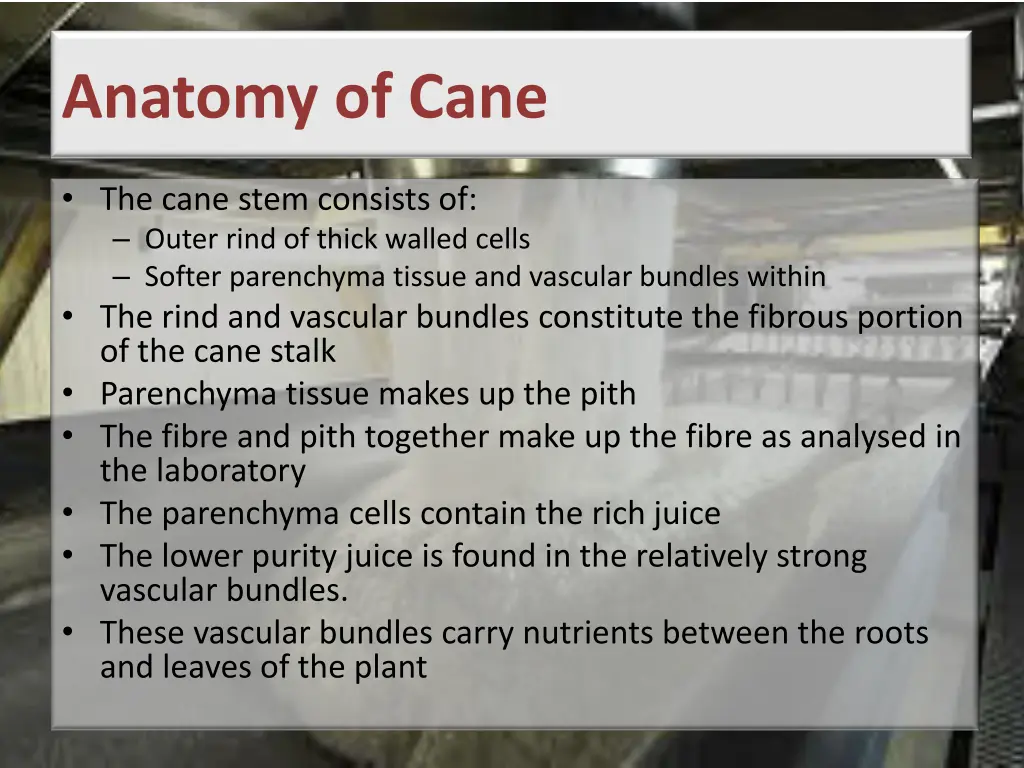 Anatomy of Cane

• The cane stem consists of:
  – Outer rind of thick walled cells
  – Softer parenchyma tissue and vascular bundles within
• The rind and vascular bundles constitute the fibrous portion of the cane stalk
• Parenchyma tissue makes up the pith
• The fibre and pith together make up the fibre as analysed in the laboratory
• The parenchyma cells contain the rich juice
• The lower purity juice is found in the relatively strong vascular bundles.
• These vascular bundles carry nutrients between the roots and leaves of the plant